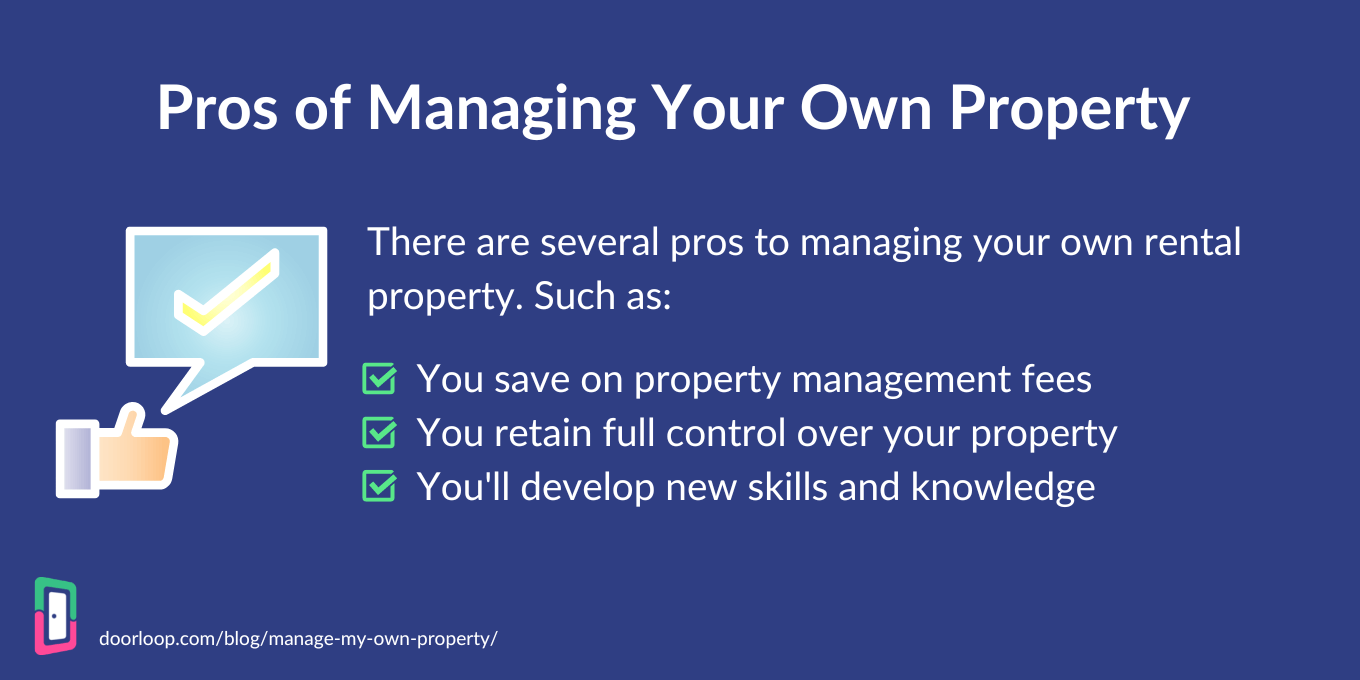 Pros of Managing Your Own Property

There are several pros to managing your own rental property. Such as:

You save on property management fees
You retain full control over your property
You'll develop new skills and knowledge

doorloop.com/blog/manage-my-own-property/